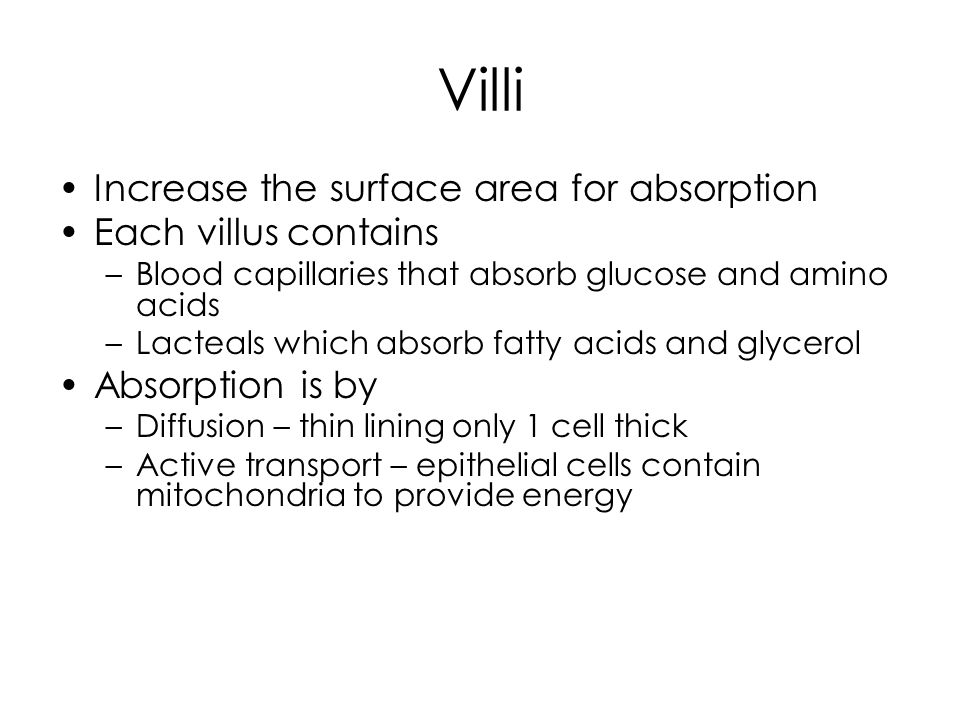 Villi

• Increase the surface area for absorption
• Each villus contains
  – Blood capillaries that absorb glucose and amino acids
  – Lacteals which absorb fatty acids and glycerol
• Absorption is by
  – Diffusion – thin lining only 1 cell thick
  – Active transport – epithelial cells contain mitochondria to provide energy